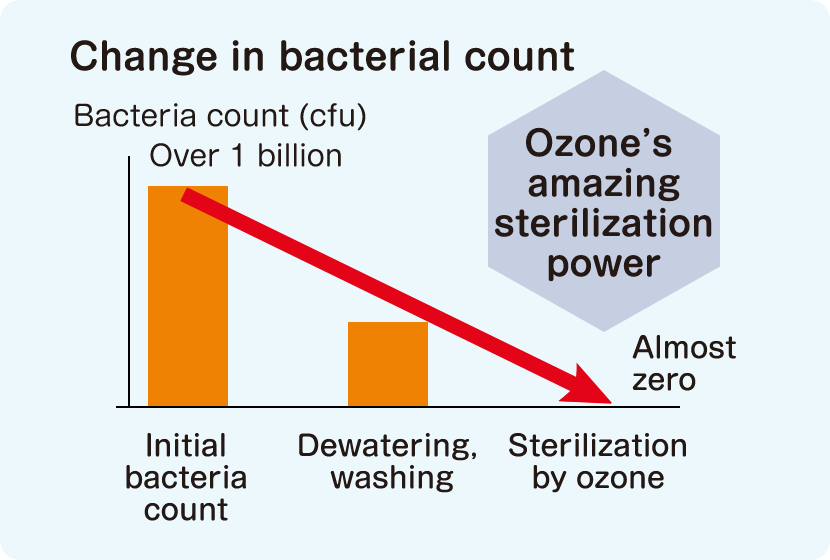 Change in bacterial count

Bacteria count (cfu)

Over 1 billion

Ozone's amazing sterilization power

Almost zero

Initial bacteria count

Dewatering, washing

Sterilization by ozone